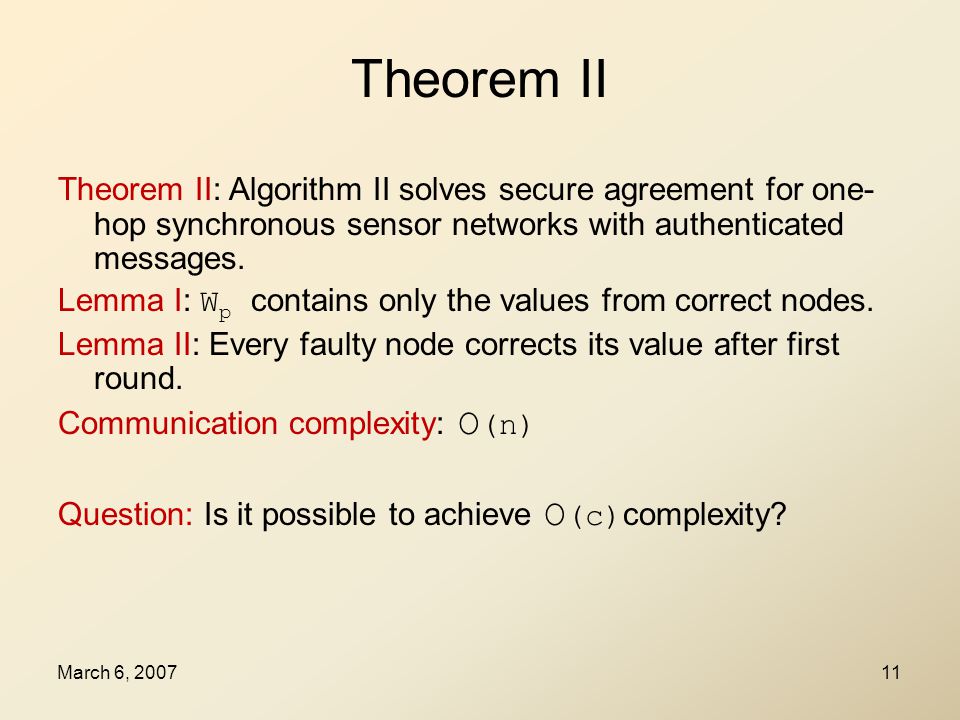 Theorem II

Theorem II: Algorithm II solves secure agreement for one-hop synchronous sensor networks with authenticated messages.

Lemma I: $W_p$ contains only the values from correct nodes.

Lemma II: Every faulty node corrects its value after first round.

Communication complexity: $O(n)$

Question: Is it possible to achieve $O(c)$ complexity?

March 6, 2007

11